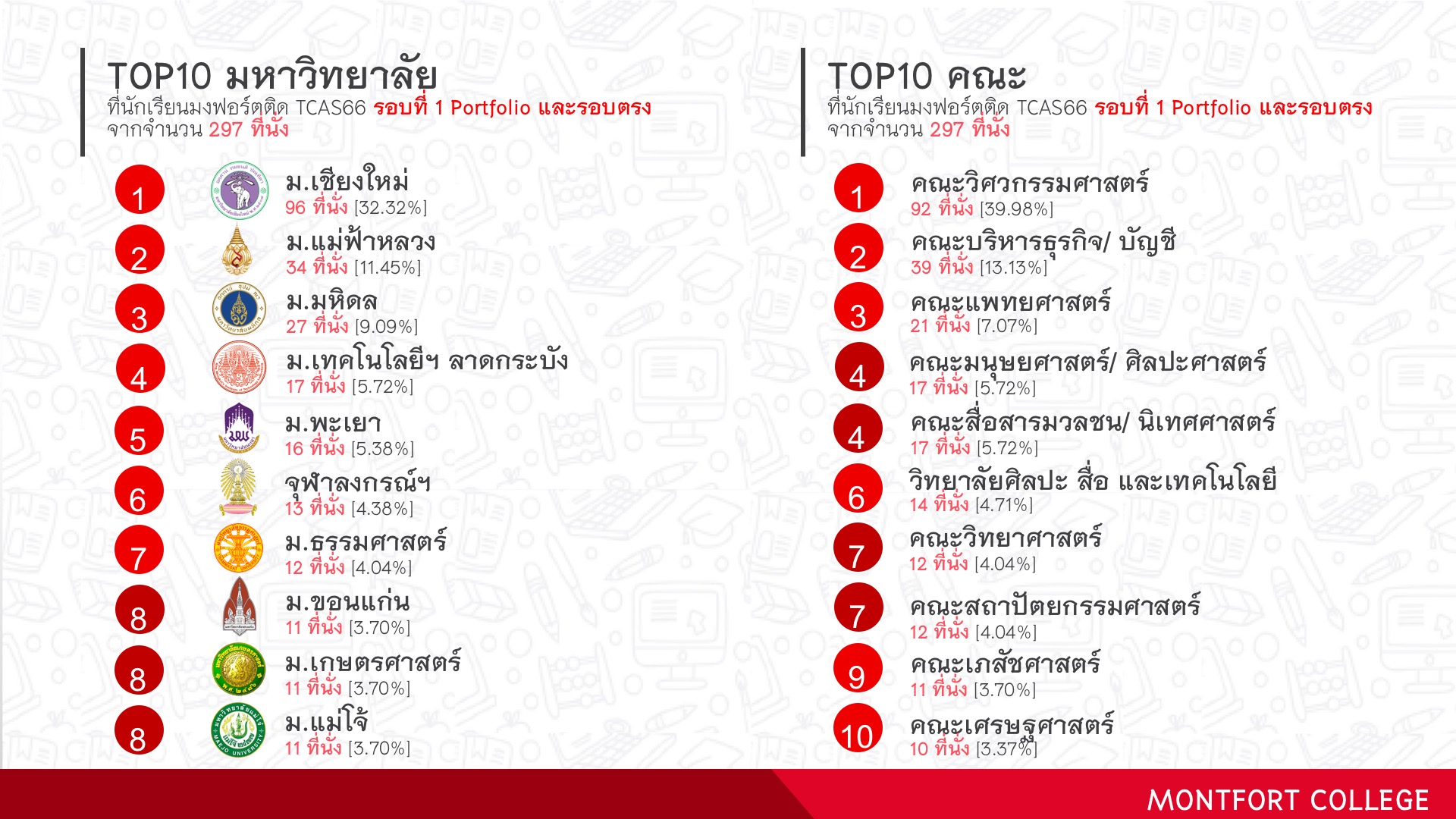 TOP10 มหาวิทยาลัย
ที่นักเรียนมงฟอร์ตติด TCAS66 รอบที่ 1 Portfolio และรอบตรง จากจำนวน 297 ที่นั่ง

1 ม.เชียงใหม่
96 ที่นั่ง [32.32%]

2 ม.แม่ฟ้าหลวง
34 ที่นั่ง [11.45%]

3 ม.มหิดล
27 ที่นั่ง [9.09%]

4 ม.เทคโนโลยีฯ ลาดกระบัง
17 ที่นั่ง [5.72%]

5 ม.พะเยา
16 ที่นั่ง [5.38%]

6 จุฬาลงกรณ์ฯ
13 ที่นั่ง [4.38%]

7 ม.ธรรมศาสตร์
12 ที่นั่ง [4.04%]

8 ม.ขอนแก่น
11 ที่นั่ง [3.70%]

8 ม.เกษตรศาสตร์
11 ที่นั่ง [3.70%]

8 ม.แม่โจ้
11 ที่นั่ง [3.70%]

TOP10 คณะ
ที่นักเรียนมงฟอร์ตติด TCAS66 รอบที่ 1 Portfolio และรอบตรง จากจำนวน 297 ที่นั่ง

1 คณะวิศวกรรมศาสตร์
92 ที่นั่ง [39.98%]

2 คณะบริหารธุรกิจ/ บัญชี
39 ที่นั่ง [13.13%]

3 คณะแพทยศาสตร์
21 ที่นั่ง [7.07%]

4 คณะมนุษยศาสตร์/ ศิลปะศาสตร์
17 ที่นั่ง [5.72%]

4 คณะสื่อสารมวลชน/ นิเทศศาสตร์
17 ที่นั่ง [5.72%]

6 วิทยาลัยศิลปะ สื่อ และเทคโนโลยี
14 ที่นั่ง [4.71%]

7 คณะวิทยาศาสตร์
12 ที่นั่ง [4.04%]

7 คณะสถาปัตยกรรมศาสตร์
12 ที่นั่ง [4.04%]

9 คณะเภสัชศาสตร์
11 ที่นั่ง [3.70%]

10 คณะเศรษฐศาสตร์
10 ที่นั่ง [3.37%]

MONTFORT COLLEGE